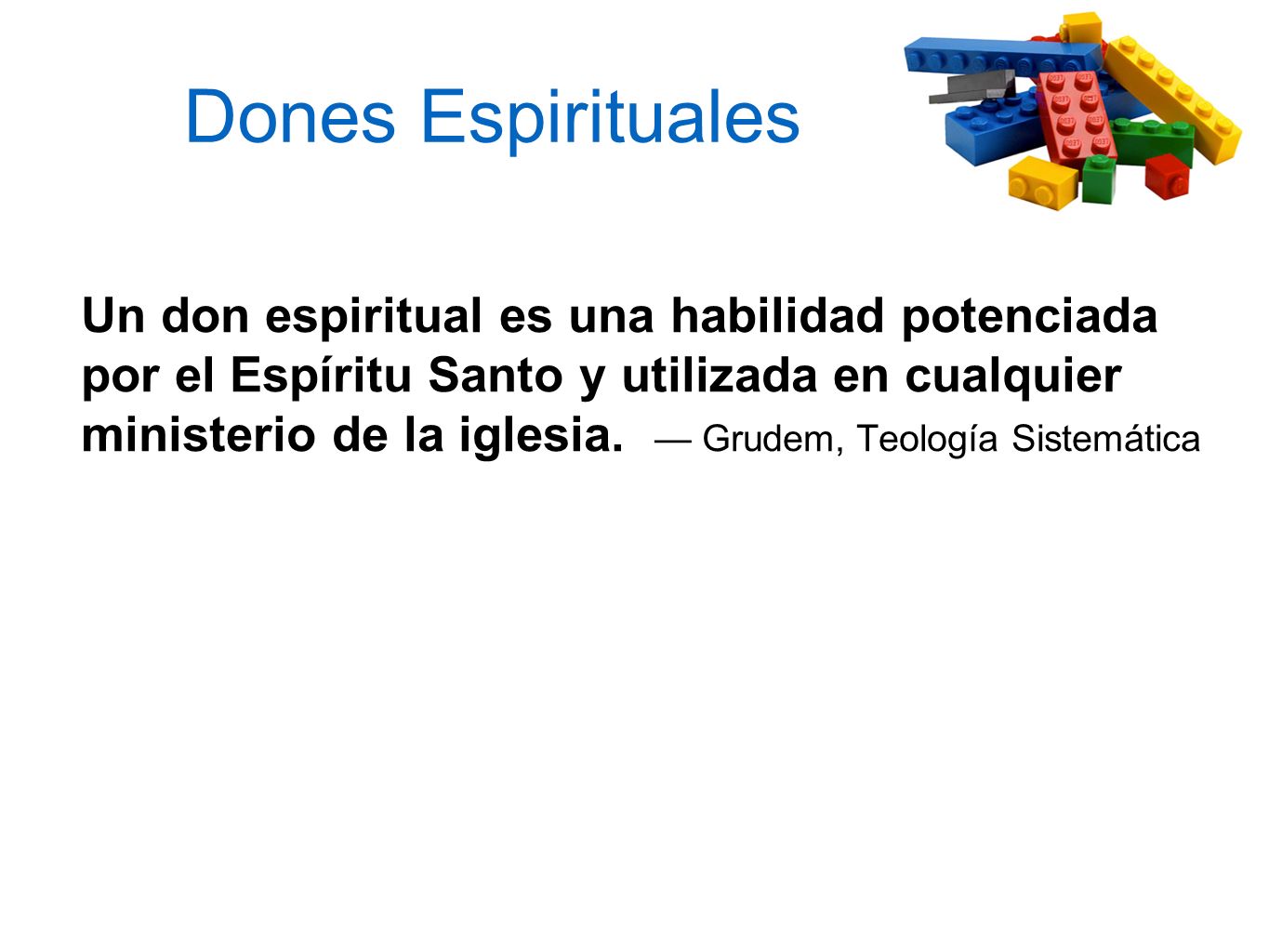 Dones Espirituales

Un don espiritual es una habilidad potenciada por el Espíritu Santo y utilizada en cualquier ministerio de la iglesia. — Grudem, Teología Sistemática